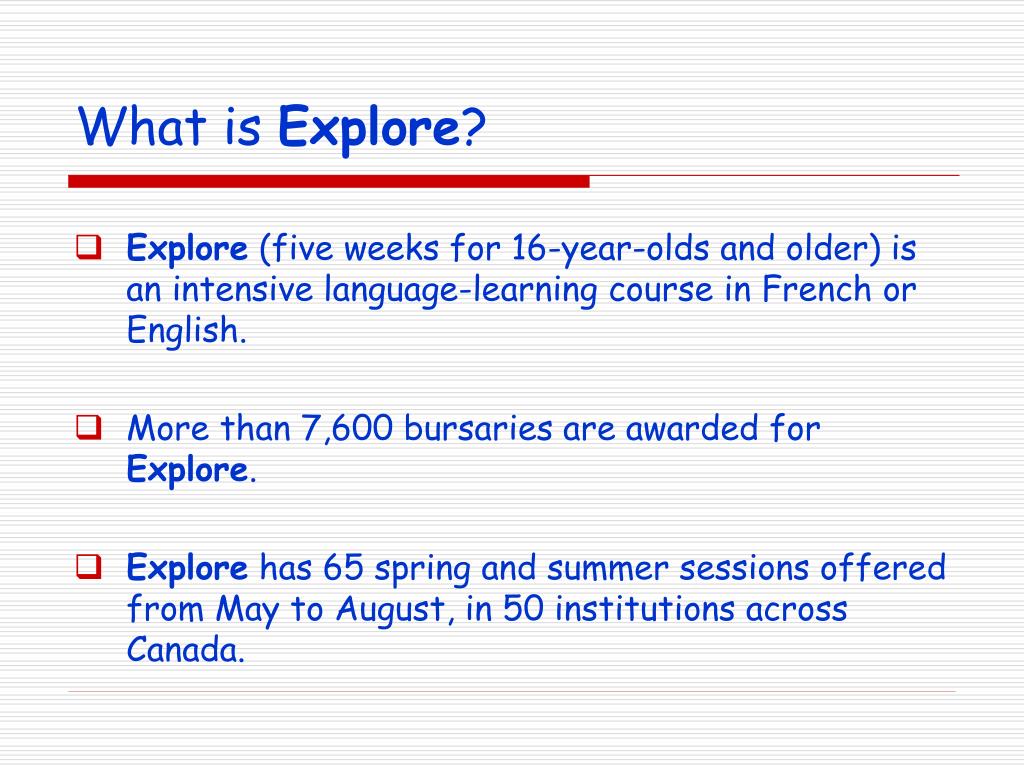 What is Explore?

Explore (five weeks for 16-year-olds and older) is an intensive language-learning course in French or English.

More than 7,600 bursaries are awarded for Explore.

Explore has 65 spring and summer sessions offered from May to August, in 50 institutions across Canada.